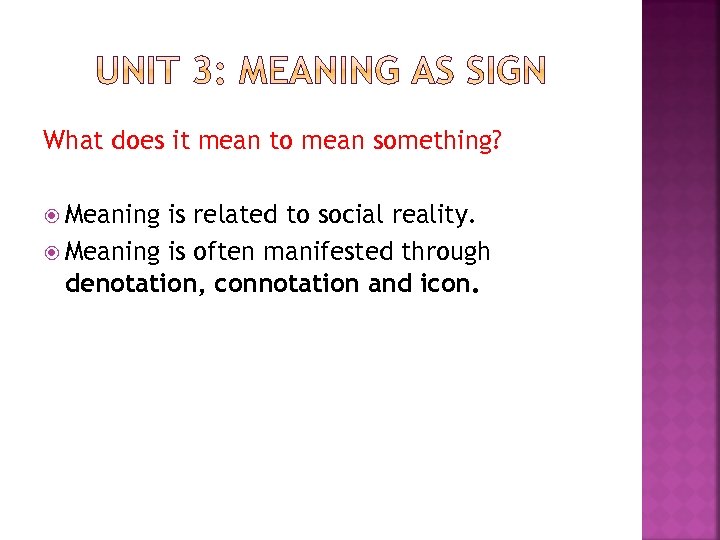 UNIT 3: MEANING AS SIGN

What does it mean to mean something?

Meaning is related to social reality.
Meaning is often manifested through denotation, connotation and icon.